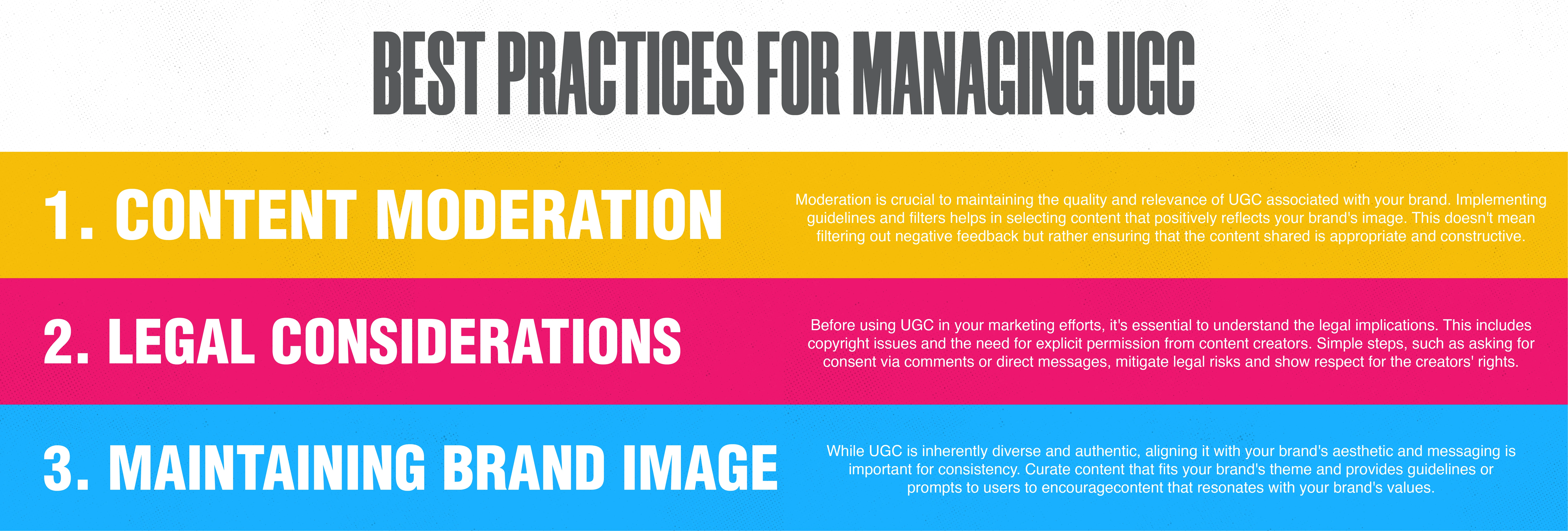 BEST PRACTICES FOR MANAGING UGC

1. CONTENT MODERATION

Moderation is crucial to maintaining the quality and relevance of UGC associated with your brand. Implementing guidelines and filters helps in selecting content that positively reflects your brand's image. This doesn't mean filtering out negative feedback but rather ensuring that the content shared is appropriate and constructive.

2. LEGAL CONSIDERATIONS

Before using UGC in your marketing efforts, it's essential to understand the legal implications. This includes copyright issues and the need for explicit permission from content creators. Simple steps, such as asking for consent via comments or direct messages, mitigate legal risks and show respect for the creators' rights.

3. MAINTAINING BRAND IMAGE

While UGC is inherently diverse and authentic, aligning it with your brand's aesthetic and messaging is important for consistency. Curate content that fits your brand's theme and provides guidelines or prompts to users to encouragecontent that resonates with your brand's values.